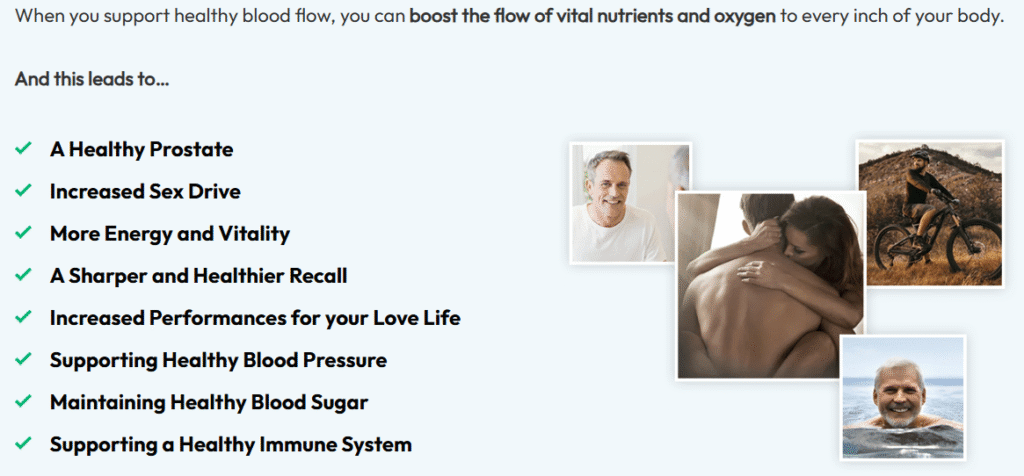 When you support healthy blood flow, you can boost the flow of vital nutrients and oxygen to every inch of your body.

And this leads to...

✓ A Healthy Prostate
✓ Increased Sex Drive
✓ More Energy and Vitality
✓ A Sharper and Healthier Recall
✓ Increased Performances for your Love Life
✓ Supporting Healthy Blood Pressure
✓ Maintaining Healthy Blood Sugar
✓ Supporting a Healthy Immune System